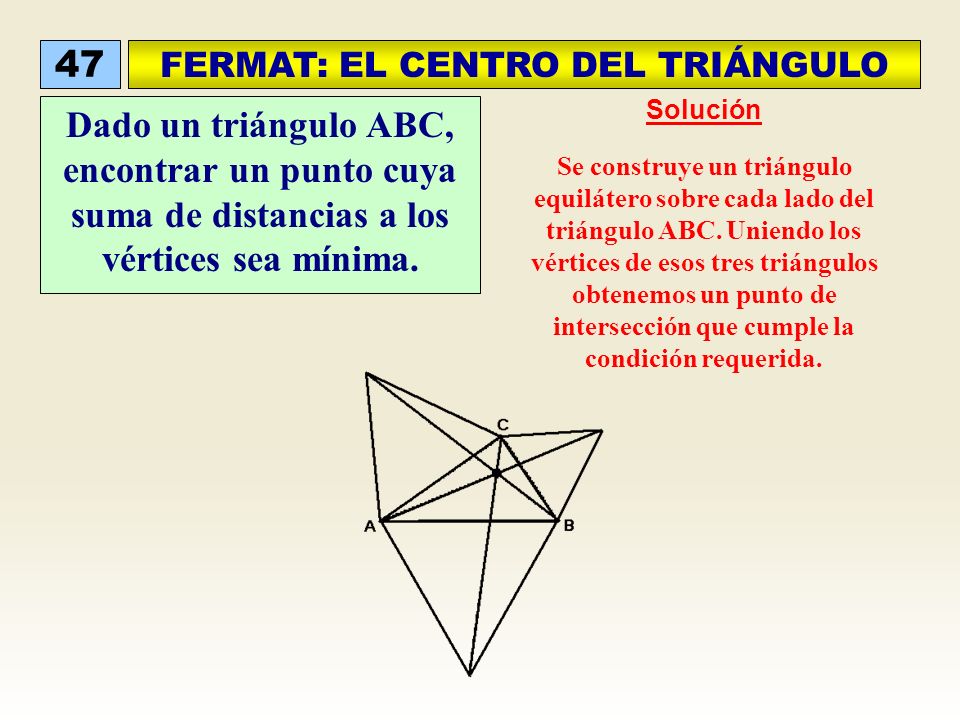 47

FERMAT: EL CENTRO DEL TRIÁNGULO

Dado un triángulo ABC, encontrar un punto cuya suma de distancias a los vértices sea mínima.

Solución

Se construye un triángulo equilátero sobre cada lado del triángulo ABC. Uniendo los vértices de esos tres triángulos obtenemos un punto de intersección que cumple la condición requerida.

C
A
B